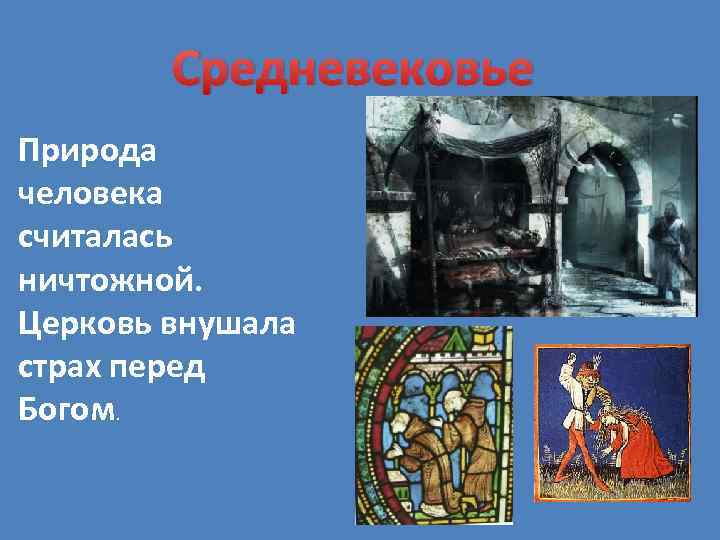 Средневековье

Природа человека считалась ничтожной. Церковь внушала страх перед Богом.